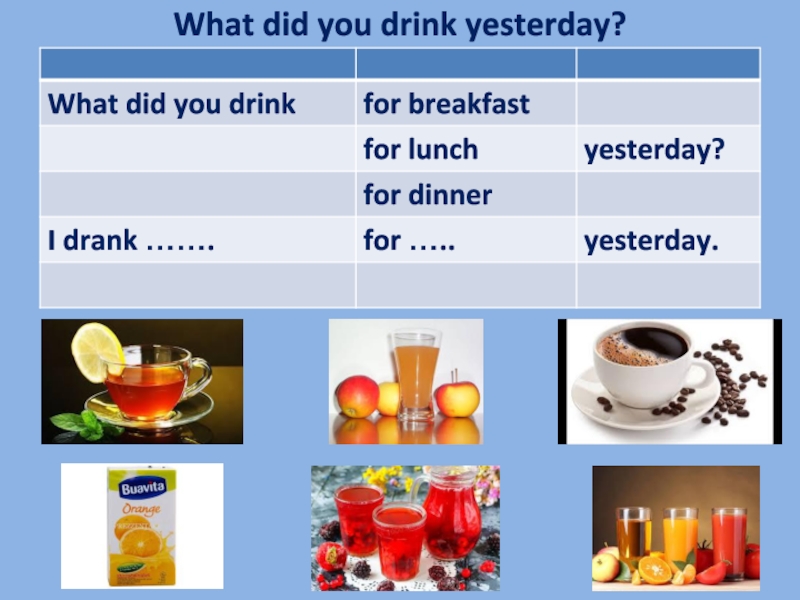 What did you drink yesterday?

| | | |
|---|---|---|
| What did you drink | for breakfast | |
| | for lunch | yesterday? |
| | for dinner | |
| I drank ……. | for ….. | yesterday. |
| | | |

Buavita
Orange